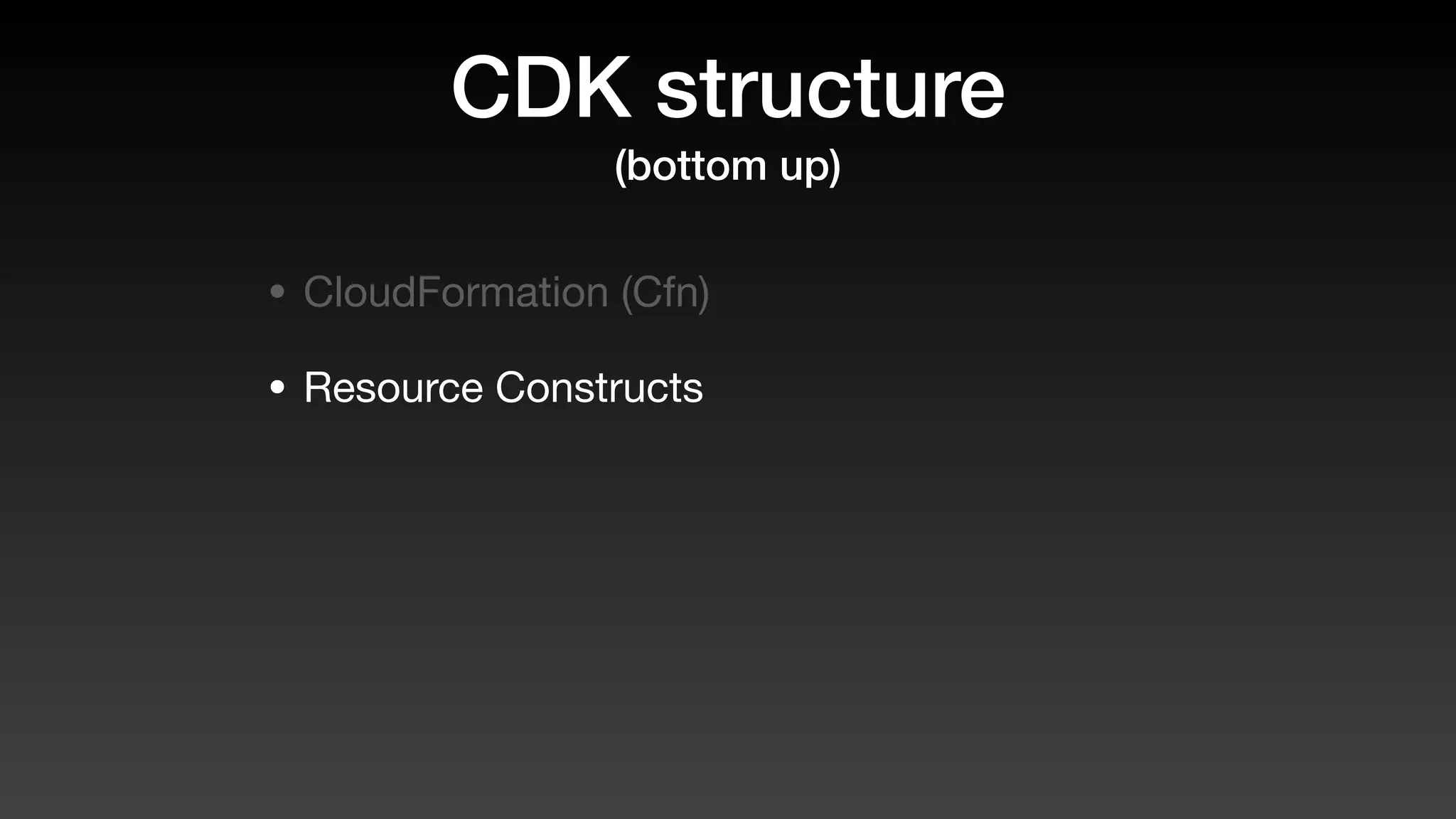 CDK structure

(bottom up)

• CloudFormation (Cfn)

• Resource Constructs